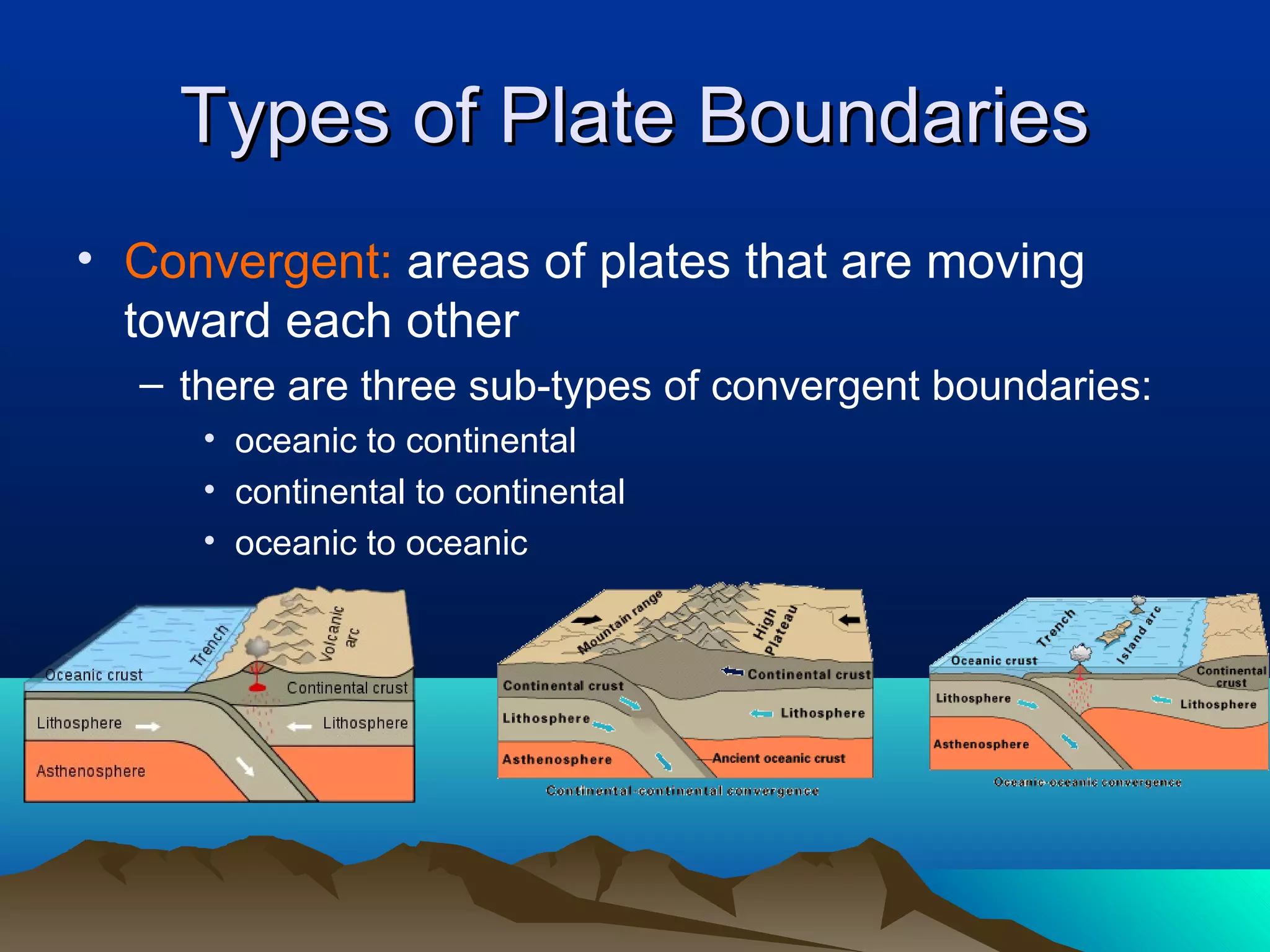 Types of Plate Boundaries

• Convergent: areas of plates that are moving toward each other

– there are three sub-types of convergent boundaries:

• oceanic to continental
• continental to continental
• oceanic to oceanic

Trench
Volcanic arc
Oceanic crust
Continental crust
Lithosphere
Lithosphere
Asthenosphere

Mountain range
High Plateau
Continental crust
Continental crust
Lithosphere
Lithosphere
Asthenosphere
Ancient oceanic crust
Continental-continental convergence

Trench
Island arc
Oceanic crust
Continental crust
Lithosphere
Lithosphere
Asthenosphere
Oceanic-oceanic convergence